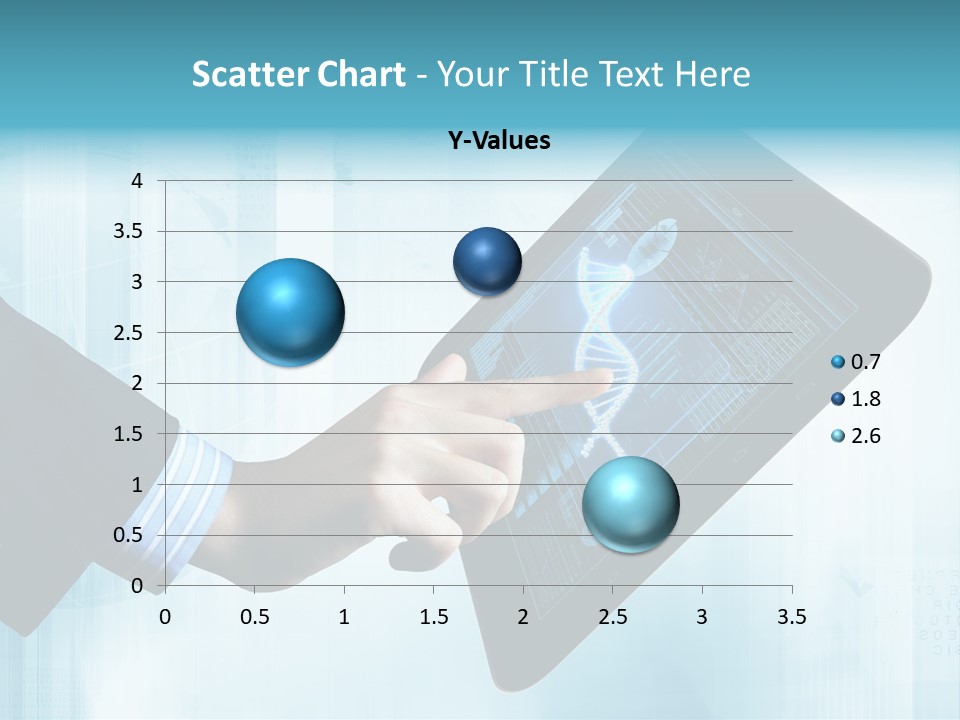 Scatter Chart - Your Title Text Here

Y-Values

4
3.5
3
2.5
2
1.5
1
0.5
0

0 0.5 1 1.5 2 2.5 3 3.5

0.7
1.8
2.6